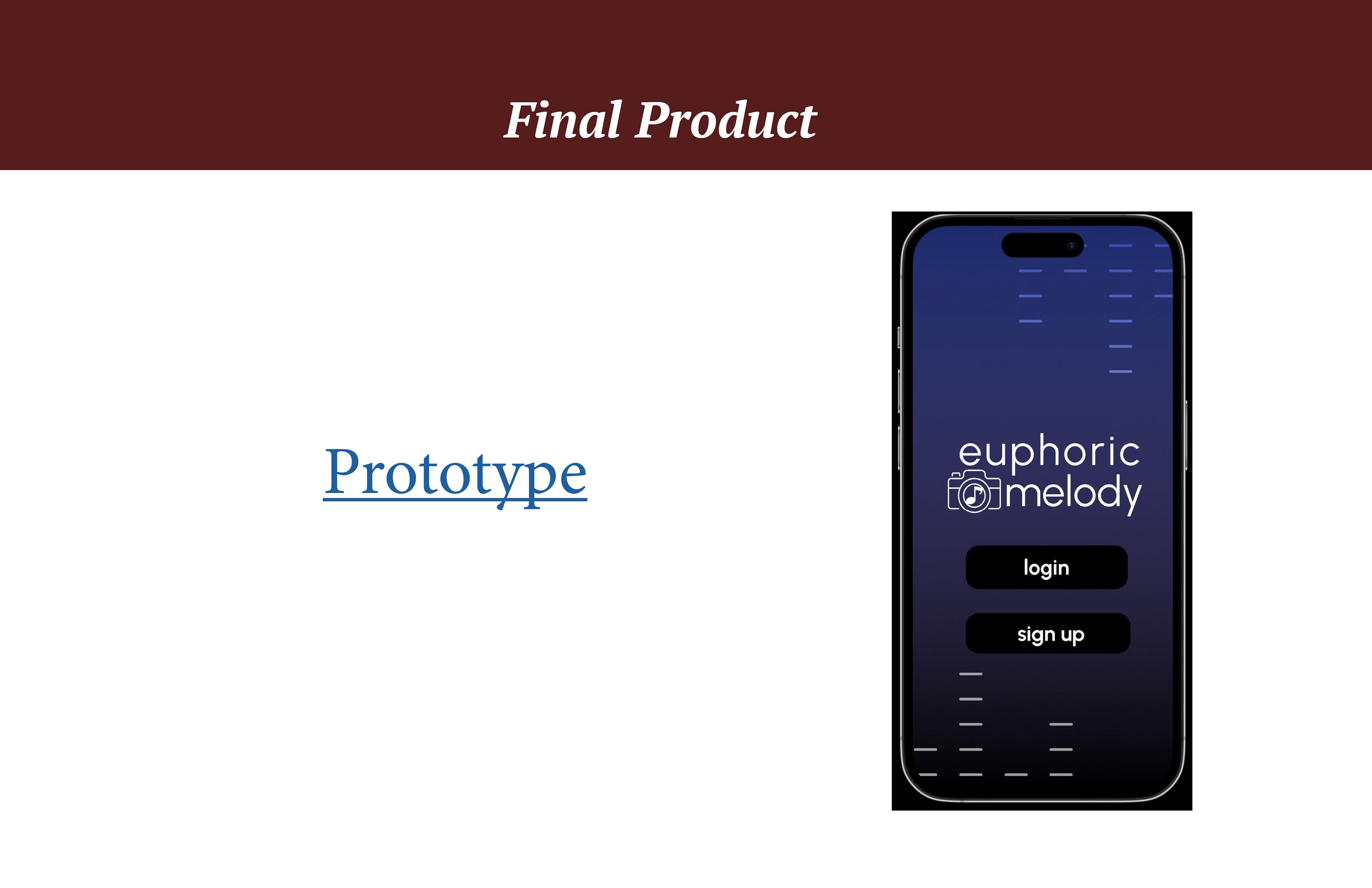 Final Product

Prototype

euphoric
melody

login

sign up